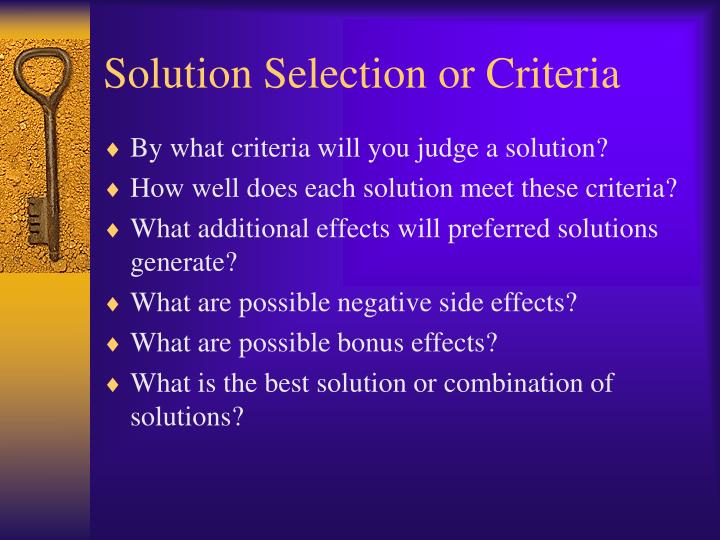 Solution Selection or Criteria

♦ By what criteria will you judge a solution?
♦ How well does each solution meet these criteria?
♦ What additional effects will preferred solutions generate?
♦ What are possible negative side effects?
♦ What are possible bonus effects?
♦ What is the best solution or combination of solutions?